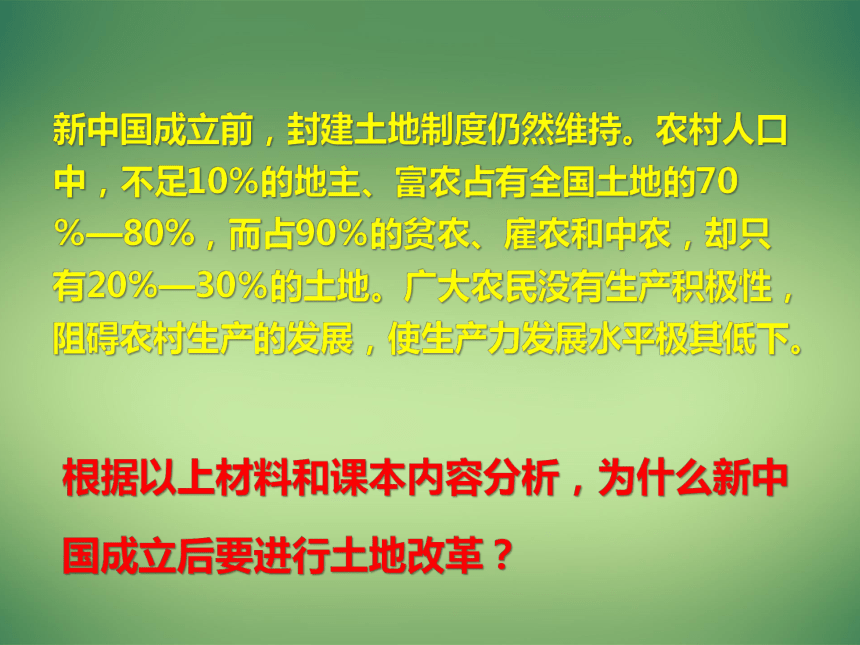 新中国成立前，封建土地制度仍然维持。农村人口中，不足10%的地主、富农占有全国土地的70%—80%，而占90%的贫农、雇农和中农，却只有20%—30%的土地。广大农民没有生产积极性，阻碍农村生产的发展，使生产力发展水平极其低下。

根据以上材料和课本内容分析，为什么新中国成立后要进行土地改革？